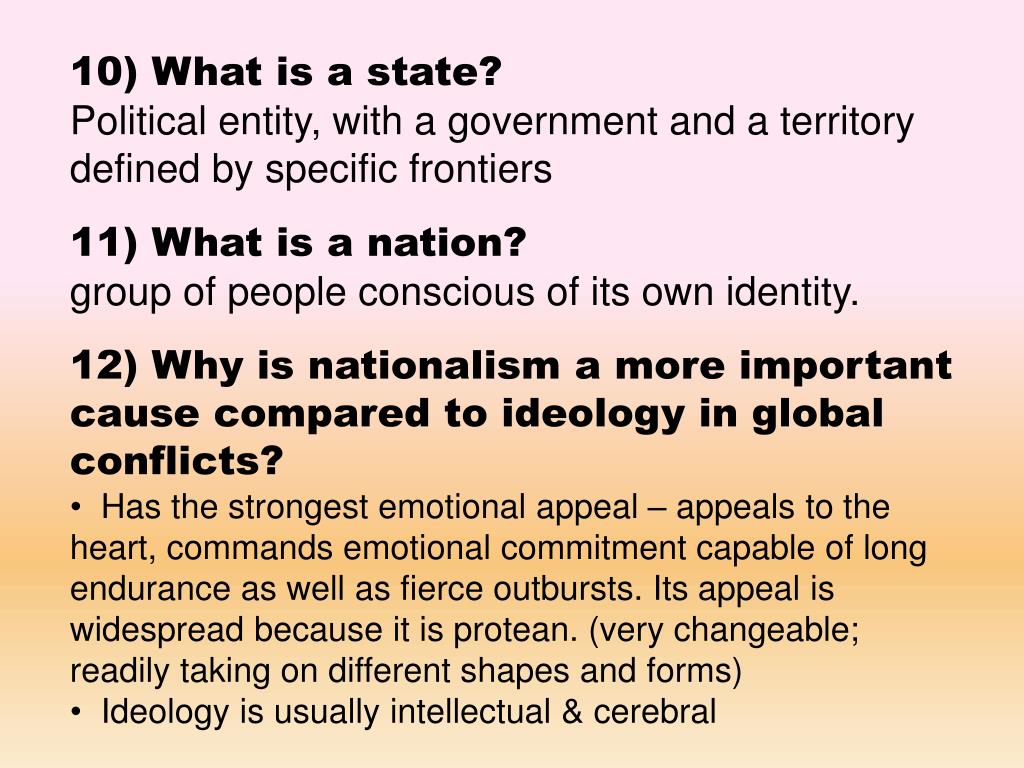 10) What is a state?
Political entity, with a government and a territory defined by specific frontiers

11) What is a nation?
group of people conscious of its own identity.

12) Why is nationalism a more important cause compared to ideology in global conflicts?
• Has the strongest emotional appeal – appeals to the heart, commands emotional commitment capable of long endurance as well as fierce outbursts. Its appeal is widespread because it is protean. (very changeable; readily taking on different shapes and forms)
• Ideology is usually intellectual & cerebral